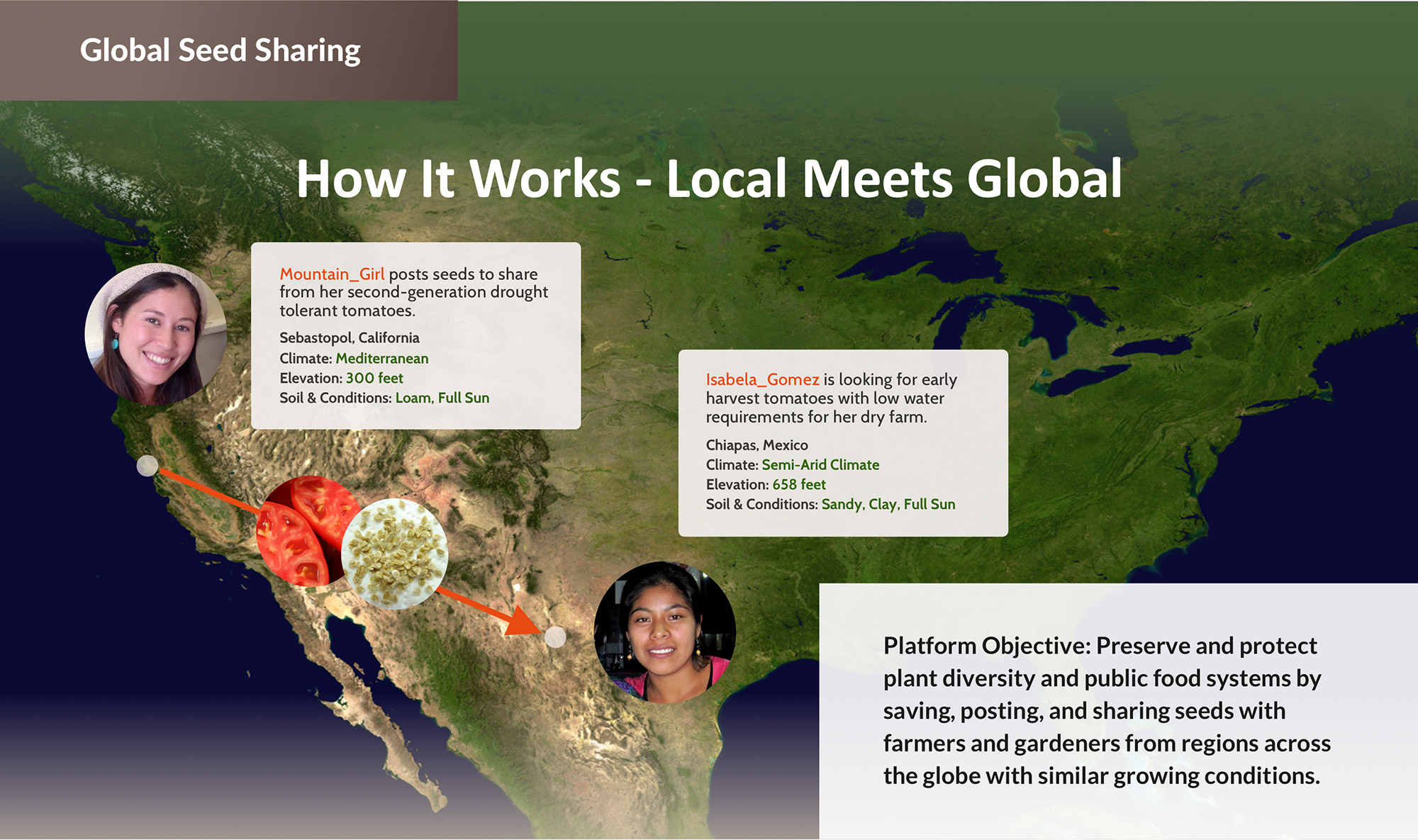 Global Seed Sharing

How It Works - Local Meets Global

Mountain_Girl posts seeds to share from her second-generation drought tolerant tomatoes.

Sebastopol, California
Climate: Mediterranean
Elevation: 300 feet
Soil & Conditions: Loam, Full Sun

Isabela_Gomez is looking for early harvest tomatoes with low water requirements for her dry farm.

Chiapas, Mexico
Climate: Semi-Arid Climate
Elevation: 658 feet
Soil & Conditions: Sandy, Clay, Full Sun

Platform Objective: Preserve and protect plant diversity and public food systems by saving, posting, and sharing seeds with farmers and gardeners from regions across the globe with similar growing conditions.